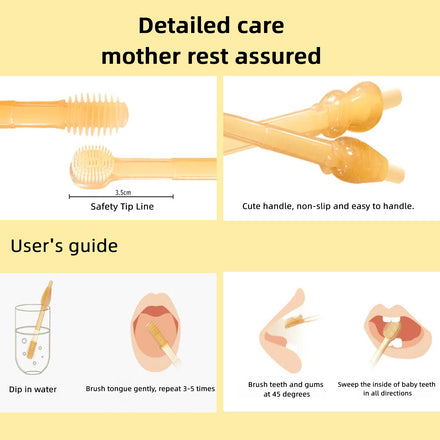 Detailed care
mother rest assured

3.5cm
Safety Tip Line

Cute handle, non-slip and easy to handle.

User's guide

Dip in water

Brush tongue gently, repeat 3-5 times

Brush teeth and gums at 45 degrees

Sweep the inside of baby teeth in all directions